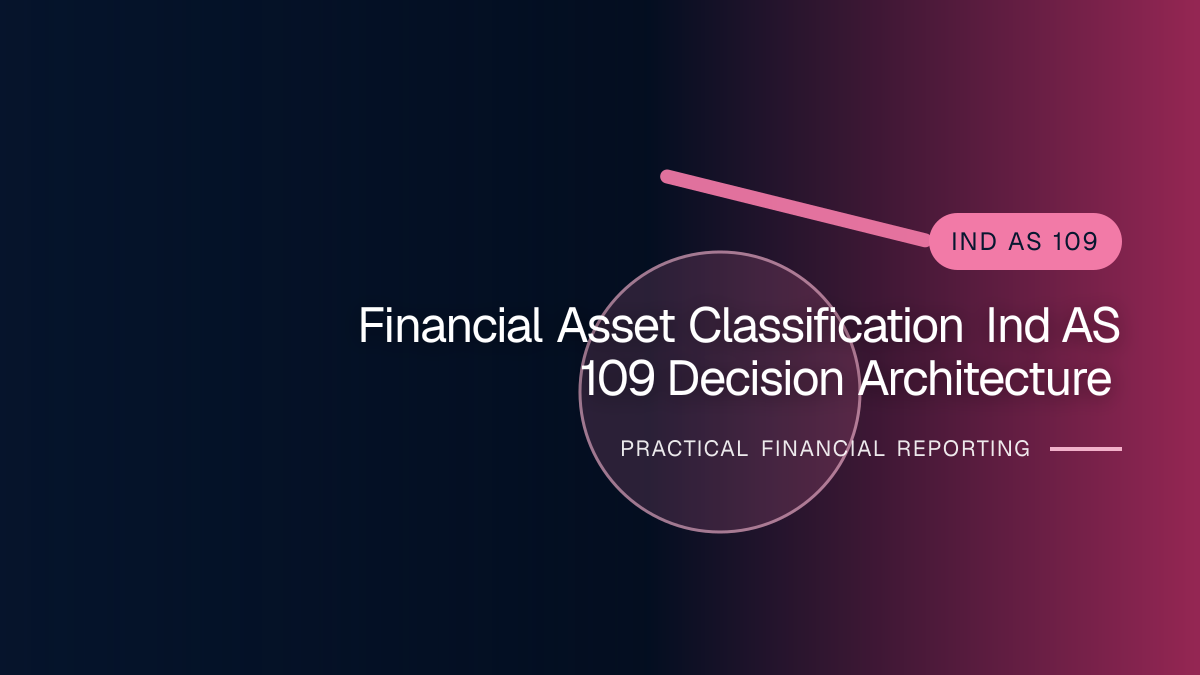 IND AS 109

Financial Asset Classification Ind AS 109 Decision Architecture

PRACTICAL FINANCIAL REPORTING